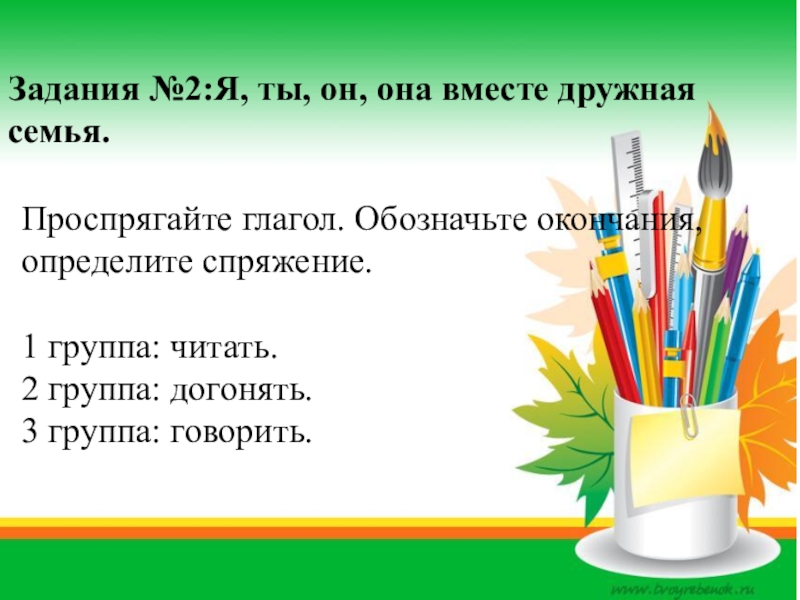 Задания №2:Я, ты, он, она вместе дружная семья.

Проспрягайте глагол. Обозначьте окончания, определите спряжение.

1 группа: читать.
2 группа: догонять.
3 группа: говорить.

www.tvoyrebenok.ru